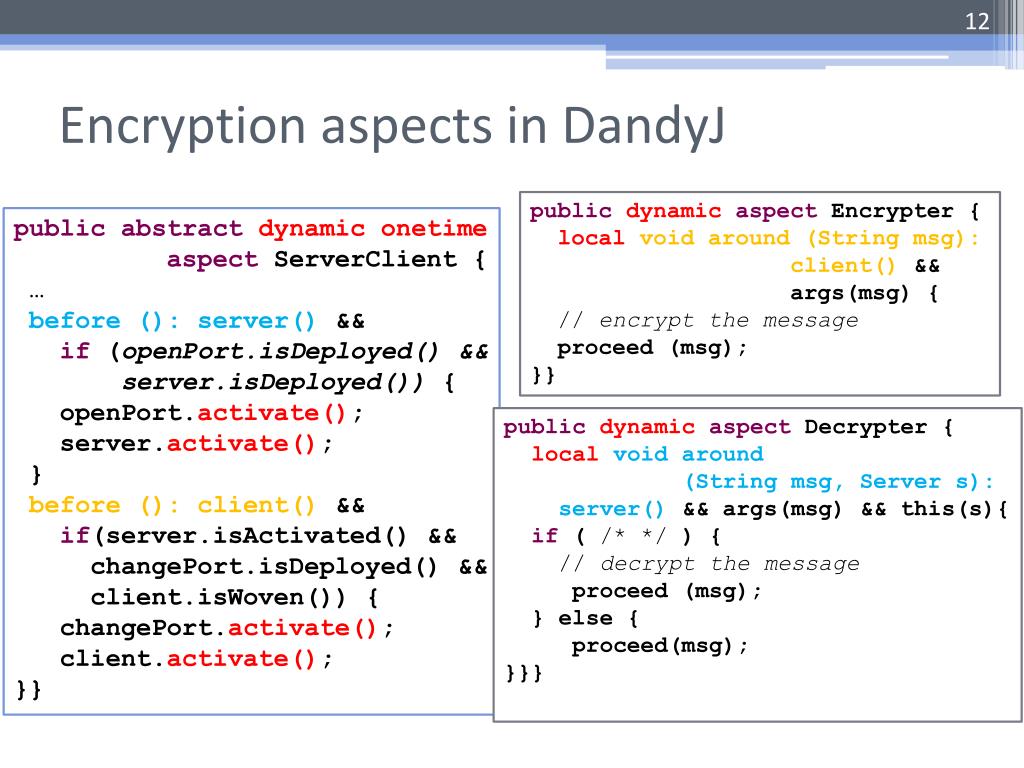 12

Encryption aspects in DandyJ

public abstract dynamic onetime
aspect ServerClient {
…
before (): server() &&
if (openPort.isDeployed() &&
server.isDeployed()) {
openPort.activate();
server.activate();
}
before (): client() &&
if(server.isActivated() &&
changePort.isDeployed() &&
client.isWoven()) {
changePort.activate();
client.activate();
}}

public dynamic aspect Encrypter {
local void around (String msg):
client() &&
args(msg) {
// encrypt the message
proceed (msg);
}}

public dynamic aspect Decrypter {
local void around
(String msg, Server s):
server() && args(msg) && this(s){
if ( /* */ ) {
// decrypt the message
proceed (msg);
} else {
proceed(msg);
}}}